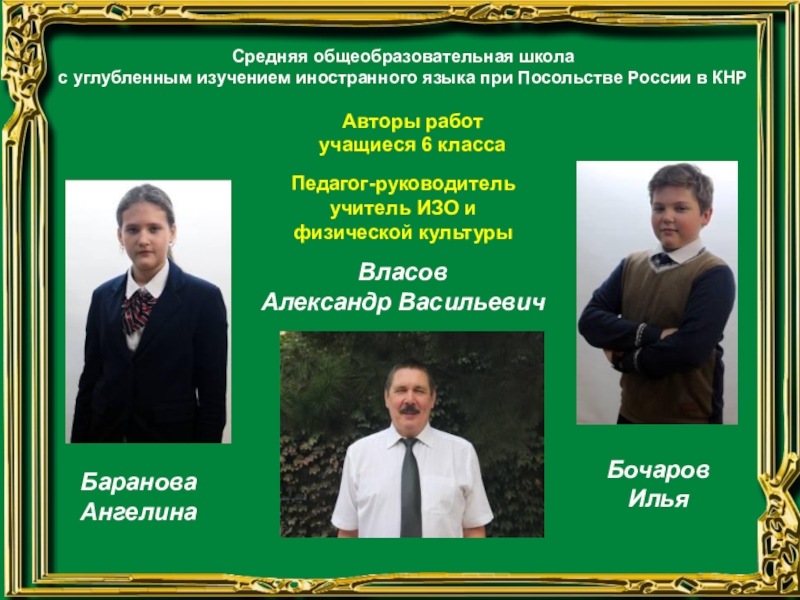 Средняя общеобразовательная школа
с углубленным изучением иностранного языка при Посольстве России в КНР

Авторы работ
учащиеся 6 класса

Педагог-руководитель
учитель ИЗО и
физической культуры

Власов
Александр Васильевич

Баранова
Ангелина

Бочаров
Илья